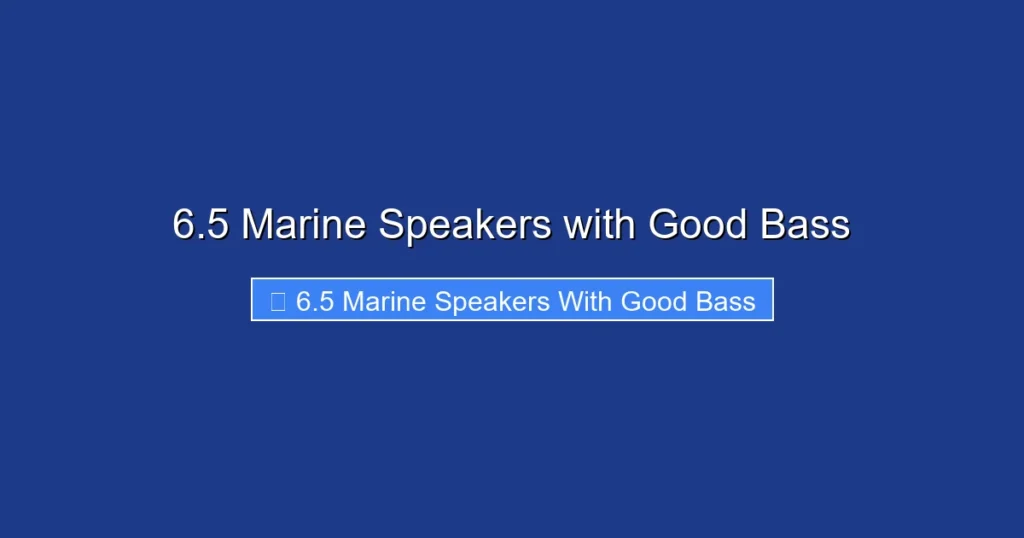 6.5 Marine Speakers with Good Bass

6.5 Marine Speakers With Good Bass